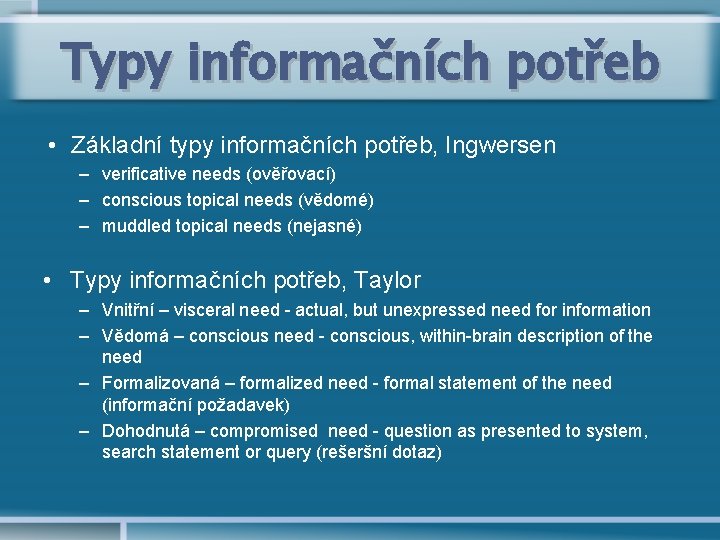 Typy informačních potřeb

• Základní typy informačních potřeb, Ingwersen
– verificative needs (ověřovací)
– conscious topical needs (vědomé)
– muddled topical needs (nejasné)

• Typy informačních potřeb, Taylor
– Vnitřní – visceral need - actual, but unexpressed need for information
– Vědomá – conscious need - conscious, within-brain description of the need
– Formalizovaná – formalized need - formal statement of the need (informační požadavek)
– Dohodnutá – compromised need - question as presented to system, search statement or query (rešeršní dotaz)